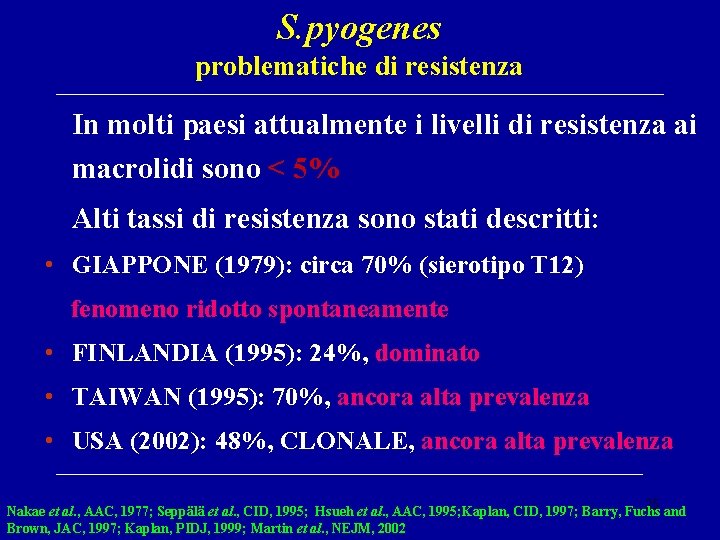 S.pyogenes
problematiche di resistenza

In molti paesi attualmente i livelli di resistenza ai macrolidi sono < 5%

Alti tassi di resistenza sono stati descritti:

• GIAPPONE (1979): circa 70% (sierotipo T12)

fenomeno ridotto spontaneamente

• FINLANDIA (1995): 24%, dominato

• TAIWAN (1995): 70%, ancora alta prevalenza

• USA (2002): 48%, CLONALE, ancora alta prevalenza

Nakae et al., AAC, 1977; Seppälä et al., CID, 1995; Hsueh et al., AAC, 1995;Kaplan, CID, 1997; Barry, Fuchs and Brown, JAC, 1997; Kaplan, PIDJ, 1999; Martin et al., NEJM, 2002